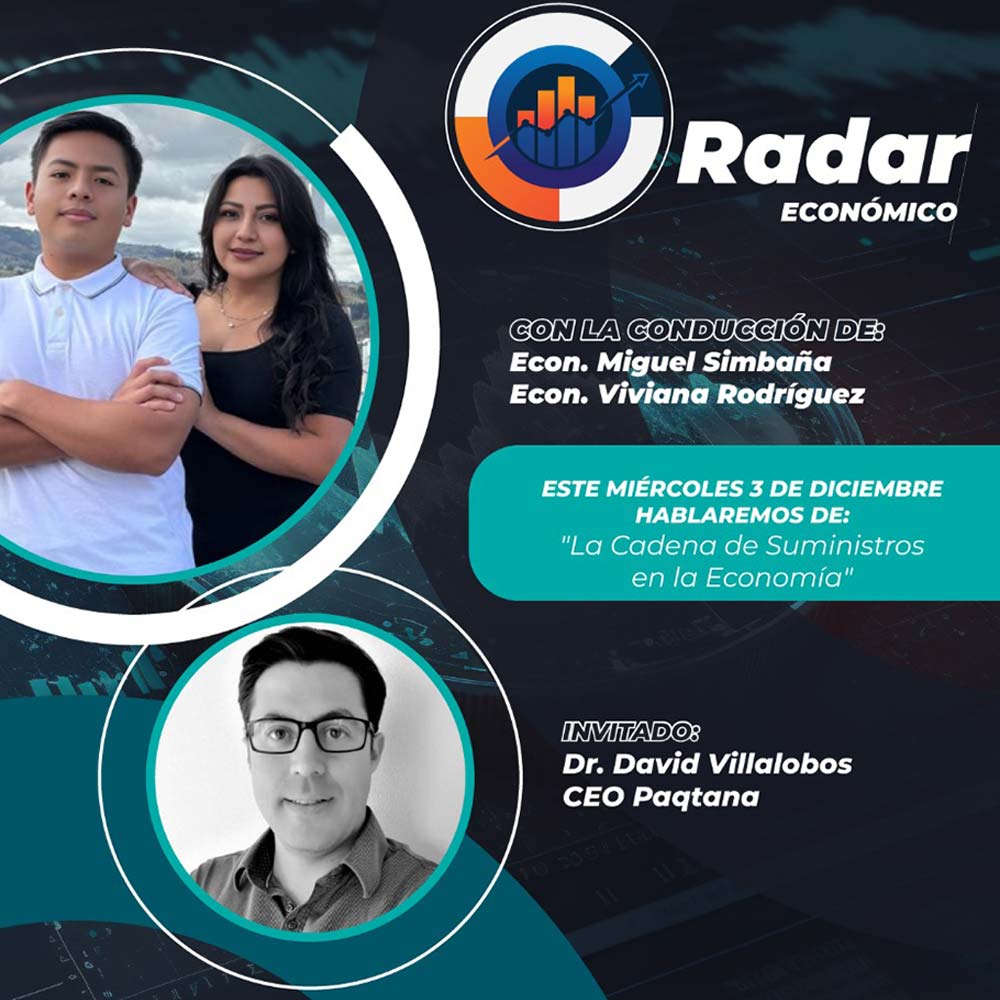 Radar
ECONÓMICO

CON LA CONDUCCIÓN DE:
Econ. Miguel Simbaña
Econ. Viviana Rodríguez

ESTE MIÉRCOLES 3 DE DICIEMBRE
HABLAREMOS DE:
"La Cadena de Suministros en la Economía"

INVITADO:
Dr. David Villalobos
CEO Paqtana